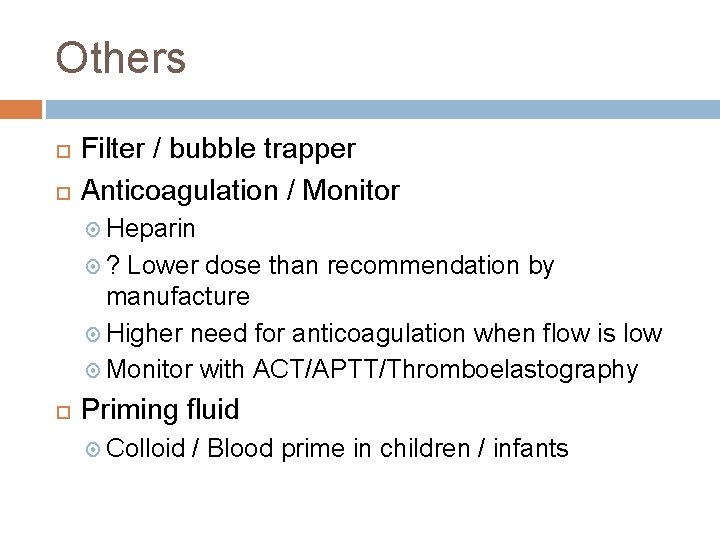 Others

Filter / bubble trapper

Anticoagulation / Monitor

Heparin

? Lower dose than recommendation by manufacture

Higher need for anticoagulation when flow is low

Monitor with ACT/APTT/Thromboelastography

Priming fluid

Colloid / Blood prime in children / infants